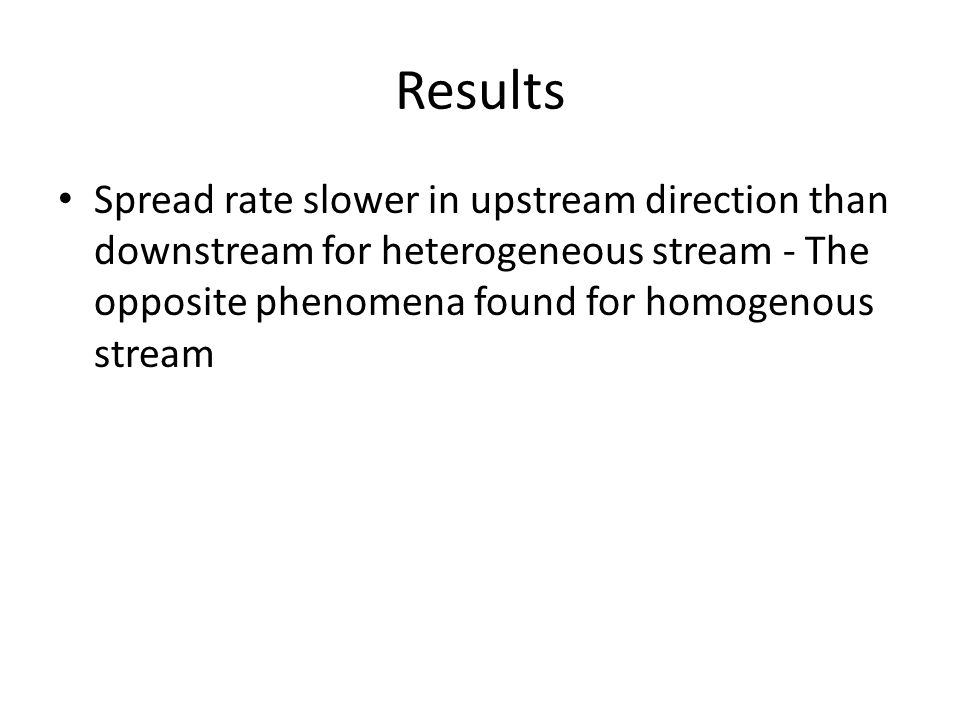 Results

• Spread rate slower in upstream direction than downstream for heterogeneous stream - The opposite phenomena found for homogenous stream